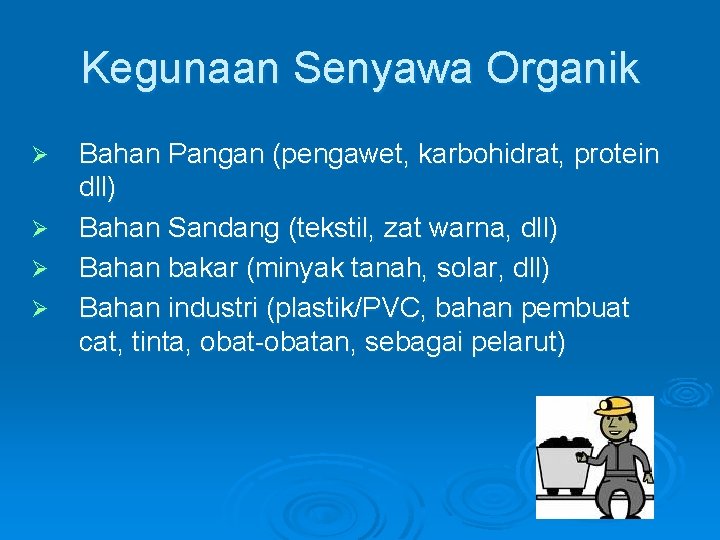 Kegunaan Senyawa Organik

➢ Bahan Pangan (pengawet, karbohidrat, protein dll)
➢ Bahan Sandang (tekstil, zat warna, dll)
➢ Bahan bakar (minyak tanah, solar, dll)
➢ Bahan industri (plastik/PVC, bahan pembuat cat, tinta, obat-obatan, sebagai pelarut)